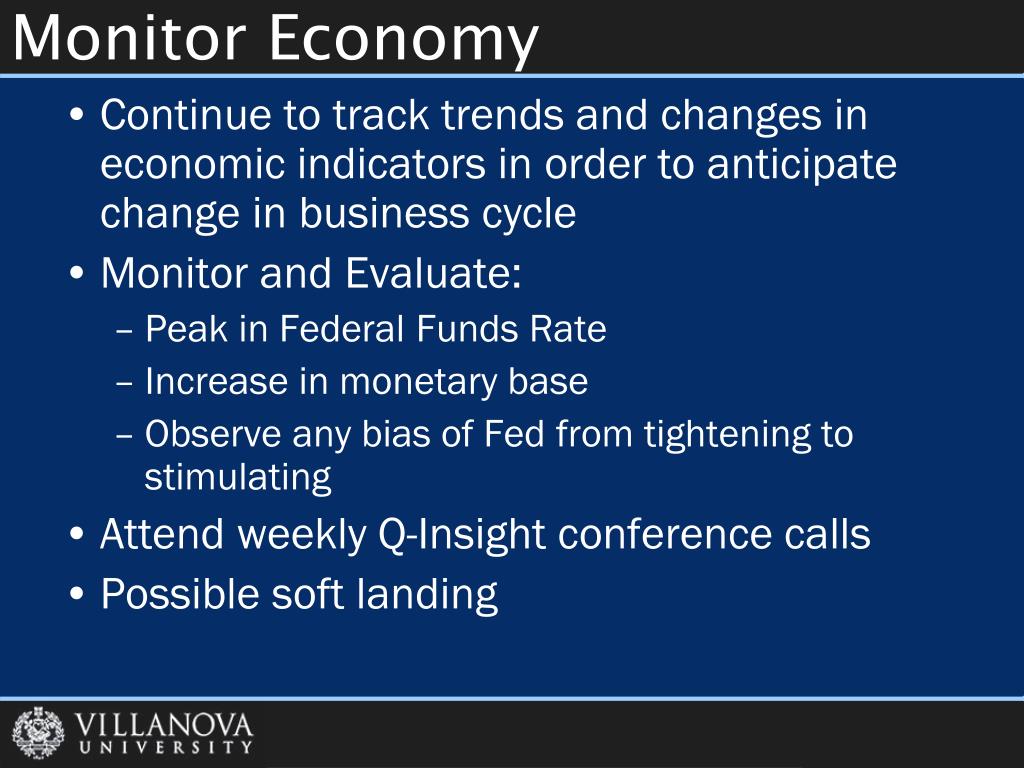 Monitor Economy

• Continue to track trends and changes in economic indicators in order to anticipate change in business cycle
• Monitor and Evaluate:
– Peak in Federal Funds Rate
– Increase in monetary base
– Observe any bias of Fed from tightening to stimulating
• Attend weekly Q-Insight conference calls
• Possible soft landing

VILLANOVA UNIVERSITY